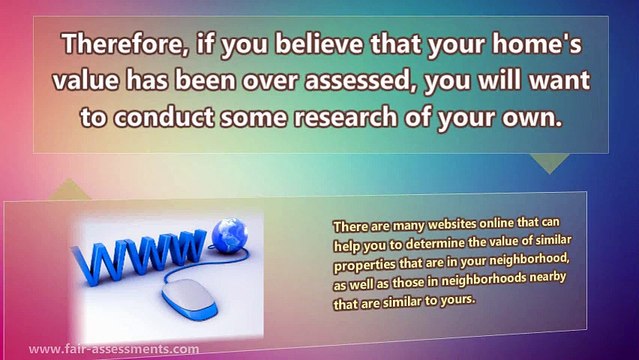 Therefore, if you believe that your home's value has been over assessed, you will want to conduct some research of your own.

WWW

There are many websites online that can help you to determine the value of similar properties that are in your neighborhood, as well as those in neighborhoods nearby that are similar to yours.

www.fair-assessments.com